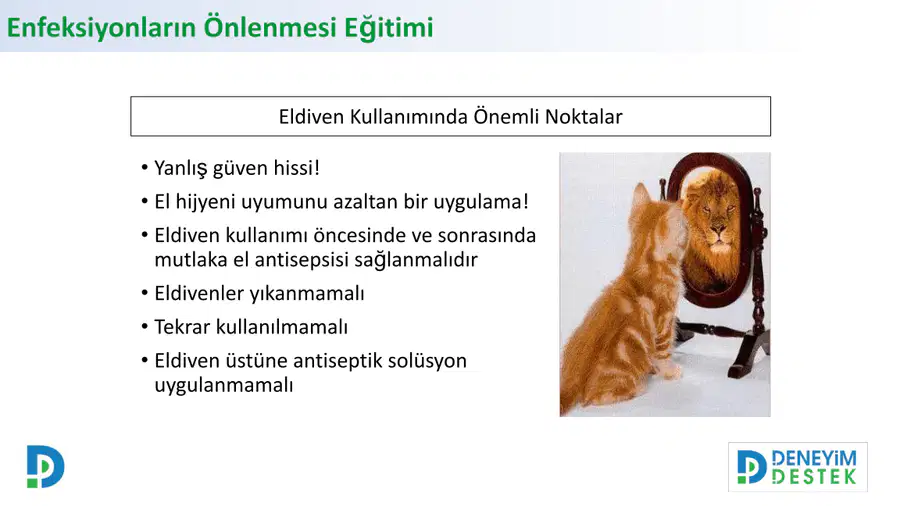 Enfeksiyonların Önlenmesi Eğitimi

Eldiven Kullanımında Önemli Noktalar

• Yanlış güven hissi!
• El hijyeni uyumunu azaltan bir uygulama!
• Eldiven kullanımı öncesinde ve sonrasında mutlaka el antisepsisi sağlanmalıdır
• Eldivenler yıkanmamalı
• Tekrar kullanılmamalı
• Eldiven üstüne antiseptik solüsyon uygulanmamalı

DENEYİM DESTEK